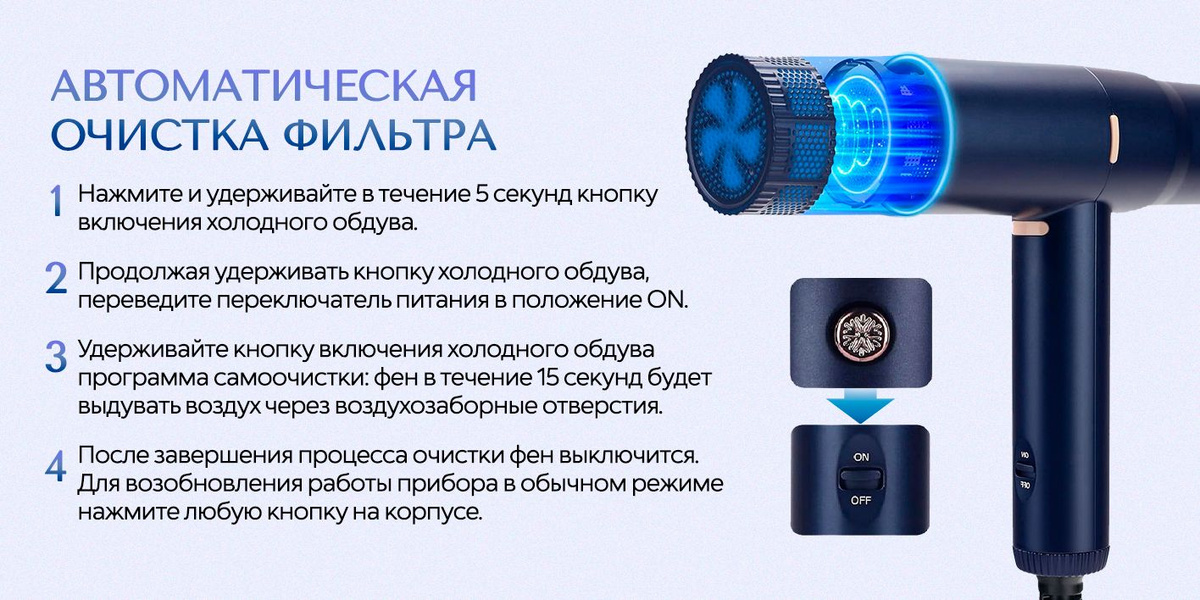 АВТОМАТИЧЕСКАЯ ОЧИСТКА ФИЛЬТРА

1 Нажмите и удерживайте в течение 5 секунд кнопку включения холодного обдува.

2 Продолжая удерживать кнопку холодного обдува, переведите переключатель питания в положение ON.

3 Удерживайте кнопку включения холодного обдува программа самоочистки: фен в течение 15 секунд будет выдувать воздух через воздухозаборные отверстия.

4 После завершения процесса очистки фен выключится. Для возобновления работы прибора в обычном режиме нажмите любую кнопку на корпусе.

ON
OFF

ON
OFF